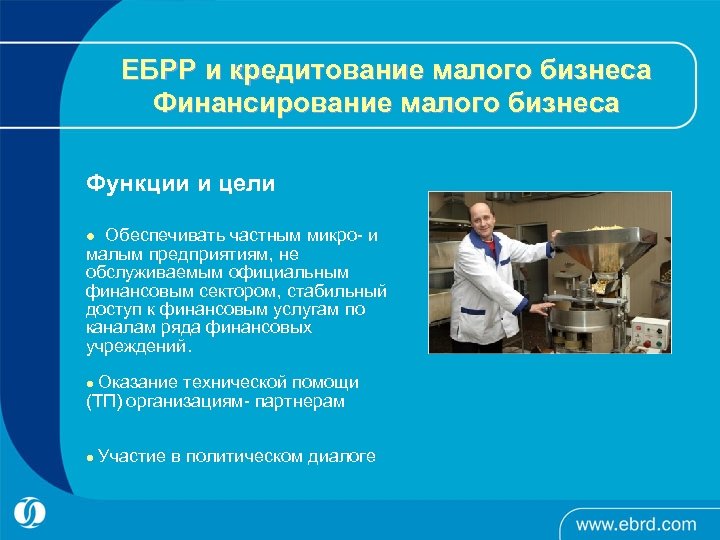 ЕБРР и кредитование малого бизнеса
Финансирование малого бизнеса

Функции и цели

● Обеспечивать частным микро- и малым предприятиям, не обслуживаемым официальным финансовым сектором, стабильный доступ к финансовым услугам по каналам ряда финансовых учреждений.

● Оказание технической помощи (ТП) организациям- партнерам

● Участие в политическом диалоге

www.ebrd.com